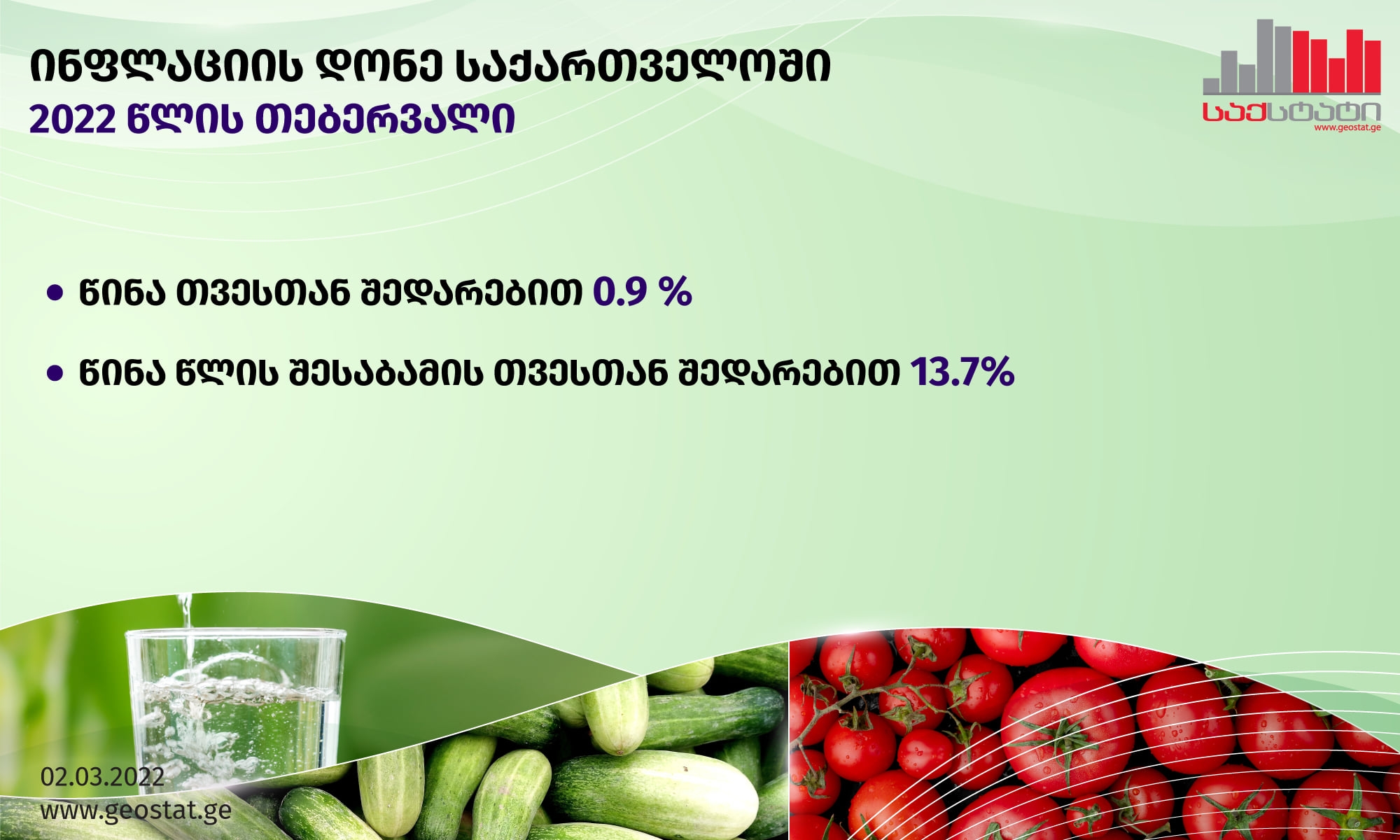 ინფლაციის დონე საქართველოში
2022 წლის თებერვალი

საქსტატი
www.geostat.ge

• წინა თვესთან შედარებით 0.9 %

• წინა წლის შესაბამის თვესთან შედარებით 13.7%

02.03.2022
www.geostat.ge